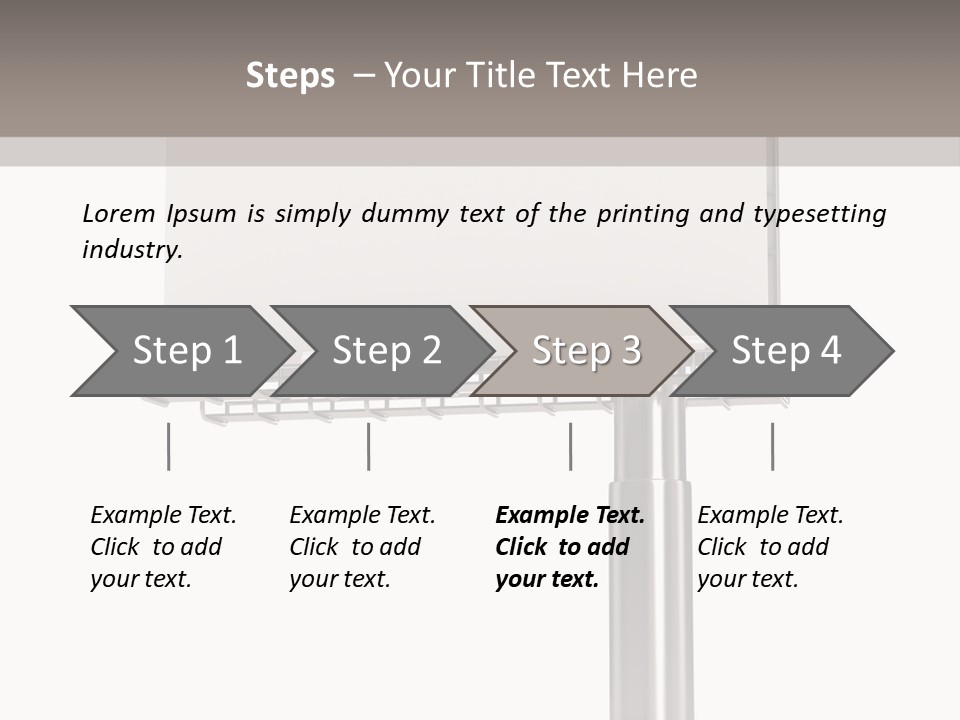 Steps – Your Title Text Here

Lorem Ipsum is simply dummy text of the printing and typesetting industry.

Step 1

Step 2

Step 3

Step 4

Example Text. Click to add your text.

Example Text. Click to add your text.

Example Text. Click to add your text.

Example Text. Click to add your text.